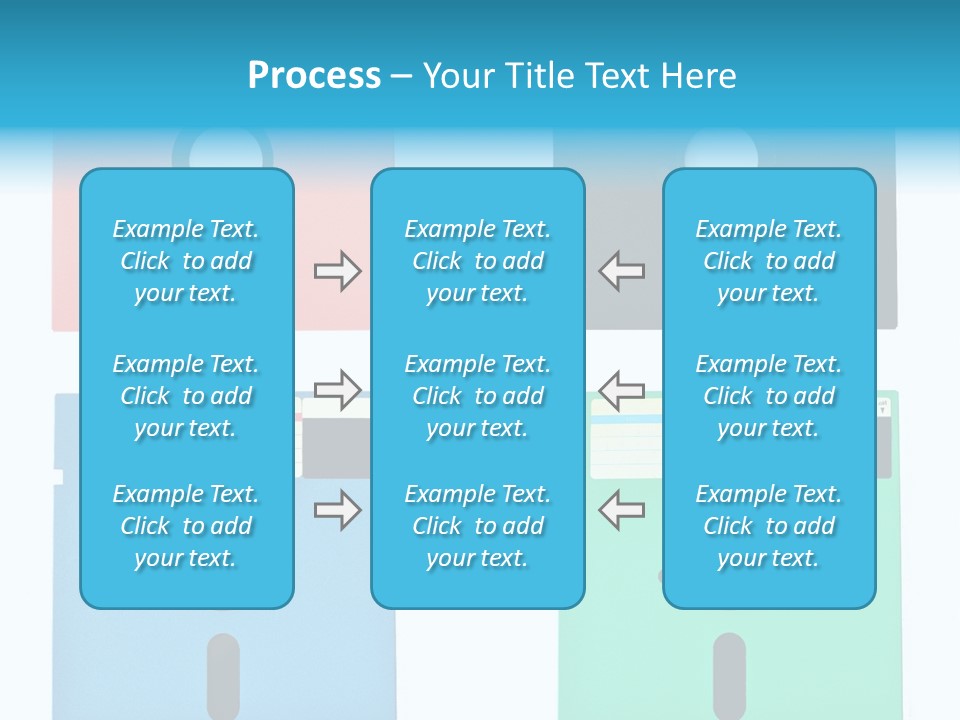 Process – Your Title Text Here

Example Text. Click to add your text.

Example Text. Click to add your text.

Example Text. Click to add your text.

Example Text. Click to add your text.

Example Text. Click to add your text.

Example Text. Click to add your text.

Example Text. Click to add your text.

Example Text. Click to add your text.

Example Text. Click to add your text.